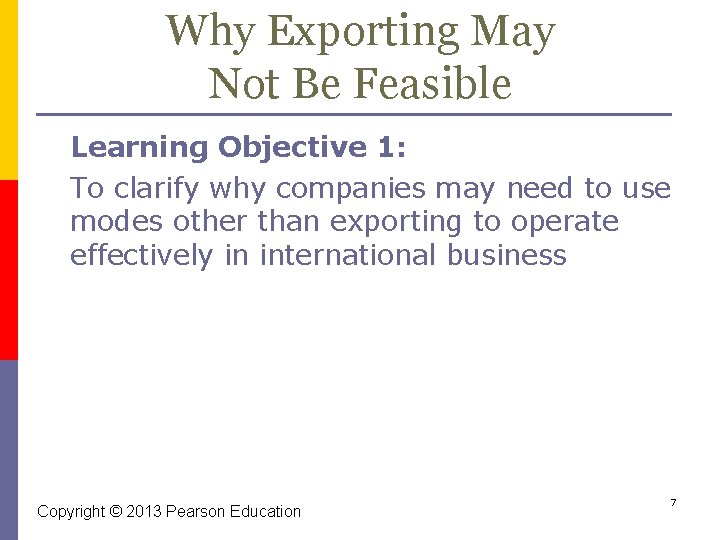 Why Exporting May Not Be Feasible

Learning Objective 1:

To clarify why companies may need to use modes other than exporting to operate effectively in international business

Copyright © 2013 Pearson Education

7